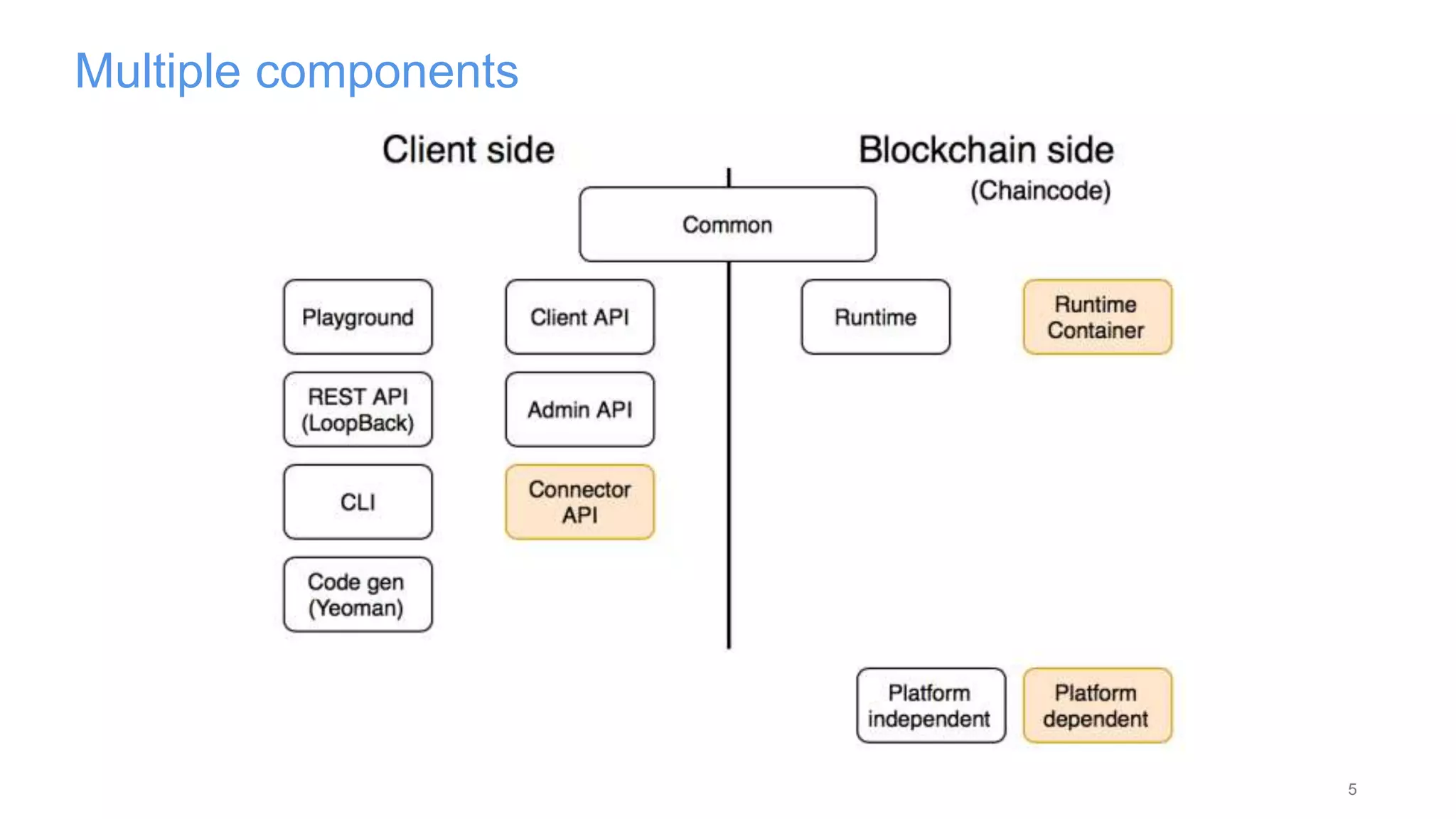 Multiple components

Client side

Blockchain side
(Chaincode)

Common

Playground

Client API

Runtime

Runtime Container

REST API (LoopBack)

Admin API

CLI

Connector API

Code gen (Yeoman)

Platform independent

Platform dependent

5